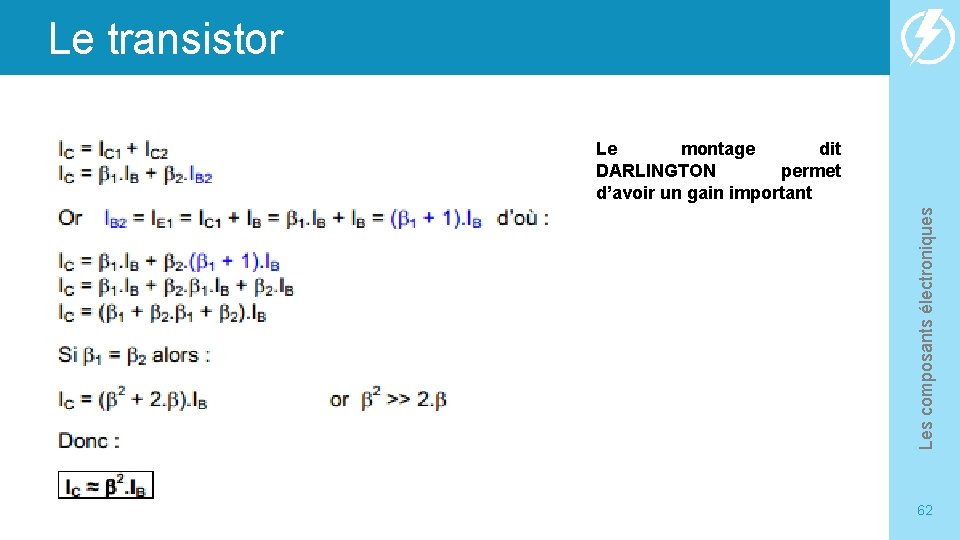 Le transistor

$I_C = I_{C1} + I_{C2}$
$I_C = \beta_1.I_B + \beta_2.I_{B2}$

Or $I_{B2} = I_{E1} = I_{C1} + I_B = \beta_1.I_B + I_B = (\beta_1 + 1).I_B$ d'où :

$I_C = \beta_1.I_B + \beta_2.(\beta_1 + 1).I_B$
$I_C = \beta_1.I_B + \beta_2.\beta_1.I_B + \beta_2.I_B$
$I_C = (\beta_1 + \beta_2.\beta_1 + \beta_2).I_B$

Si $\beta_1 = \beta_2$ alors :

$I_C = (\beta^2 + 2.\beta).I_B$ or $\beta^2 >> 2.\beta$

Donc :

$I_C \approx \beta^2.I_B$

Le montage dit DARLINGTON permet d'avoir un gain important

Les composants électroniques

62